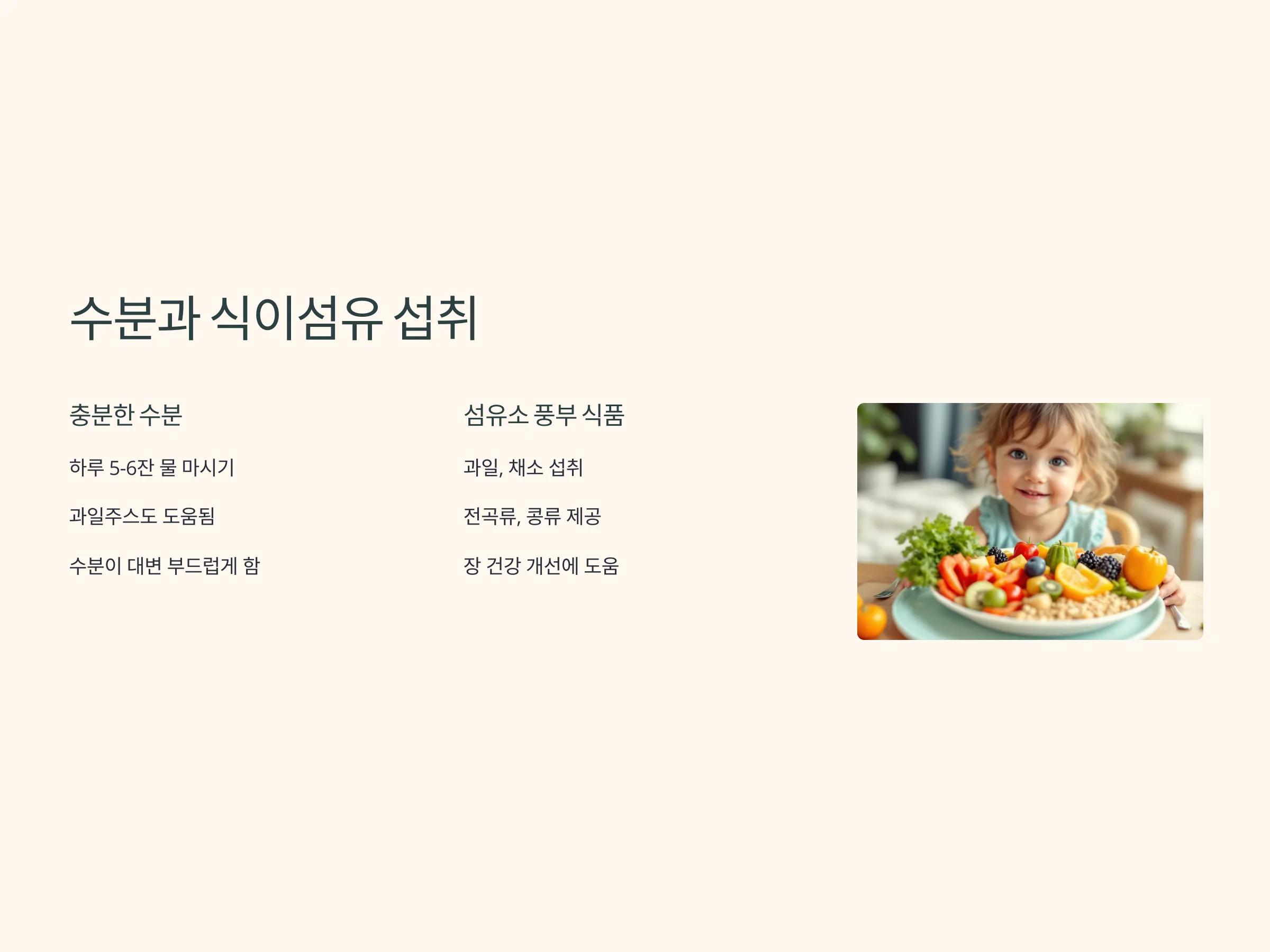 수분과 식이섬유 섭취

충분한 수분

하루 5-6잔 물 마시기

과일주스도 도움됨

수분이 대변 부드럽게 함

섬유소 풍부 식품

과일, 채소 섭취

전곡류, 콩류 제공

장 건강 개선에 도움